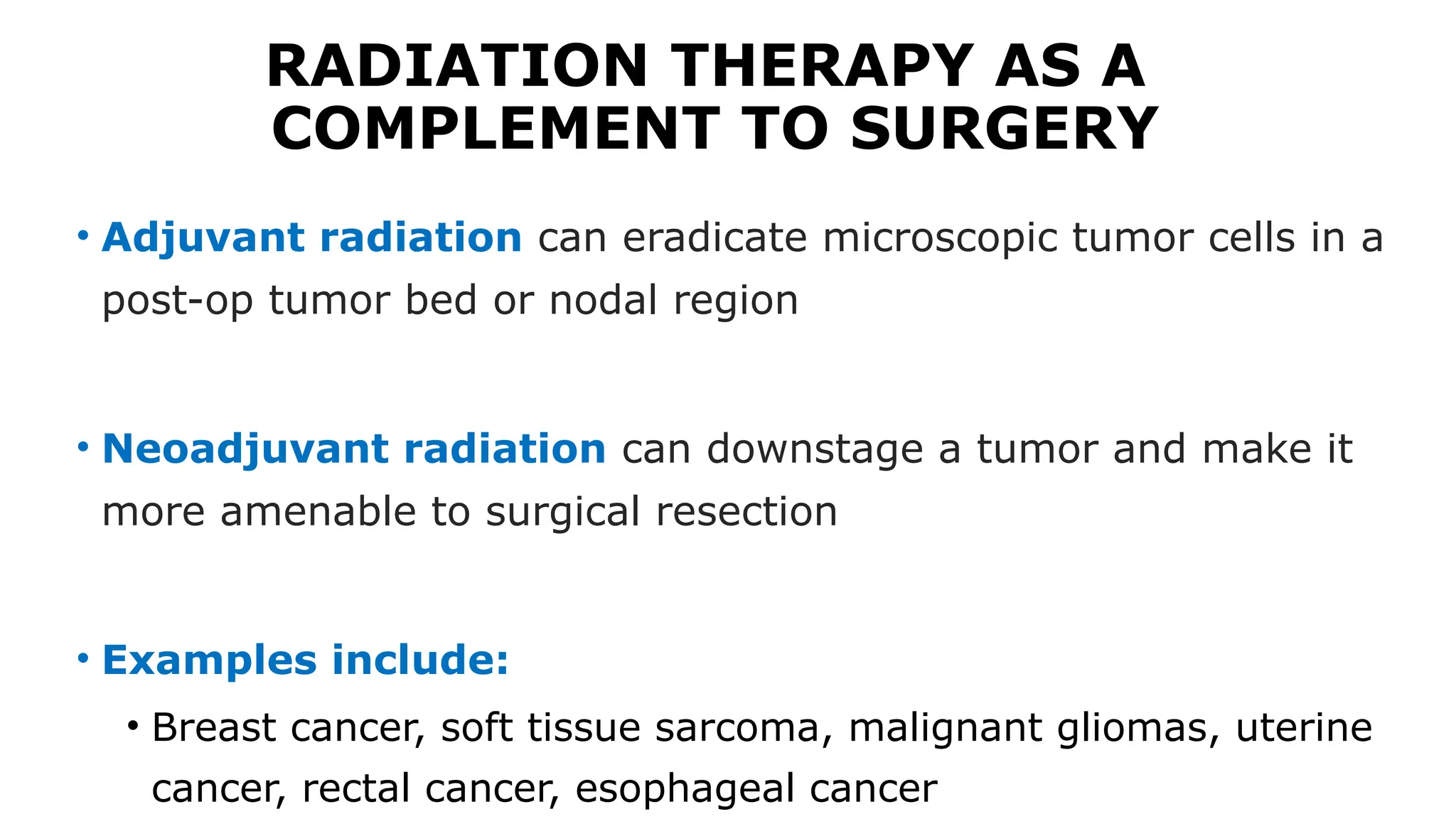 RADIATION THERAPY AS A COMPLEMENT TO SURGERY

• Adjuvant radiation can eradicate microscopic tumor cells in a post-op tumor bed or nodal region

• Neoadjuvant radiation can downstage a tumor and make it more amenable to surgical resection

• Examples include:
  • Breast cancer, soft tissue sarcoma, malignant gliomas, uterine cancer, rectal cancer, esophageal cancer